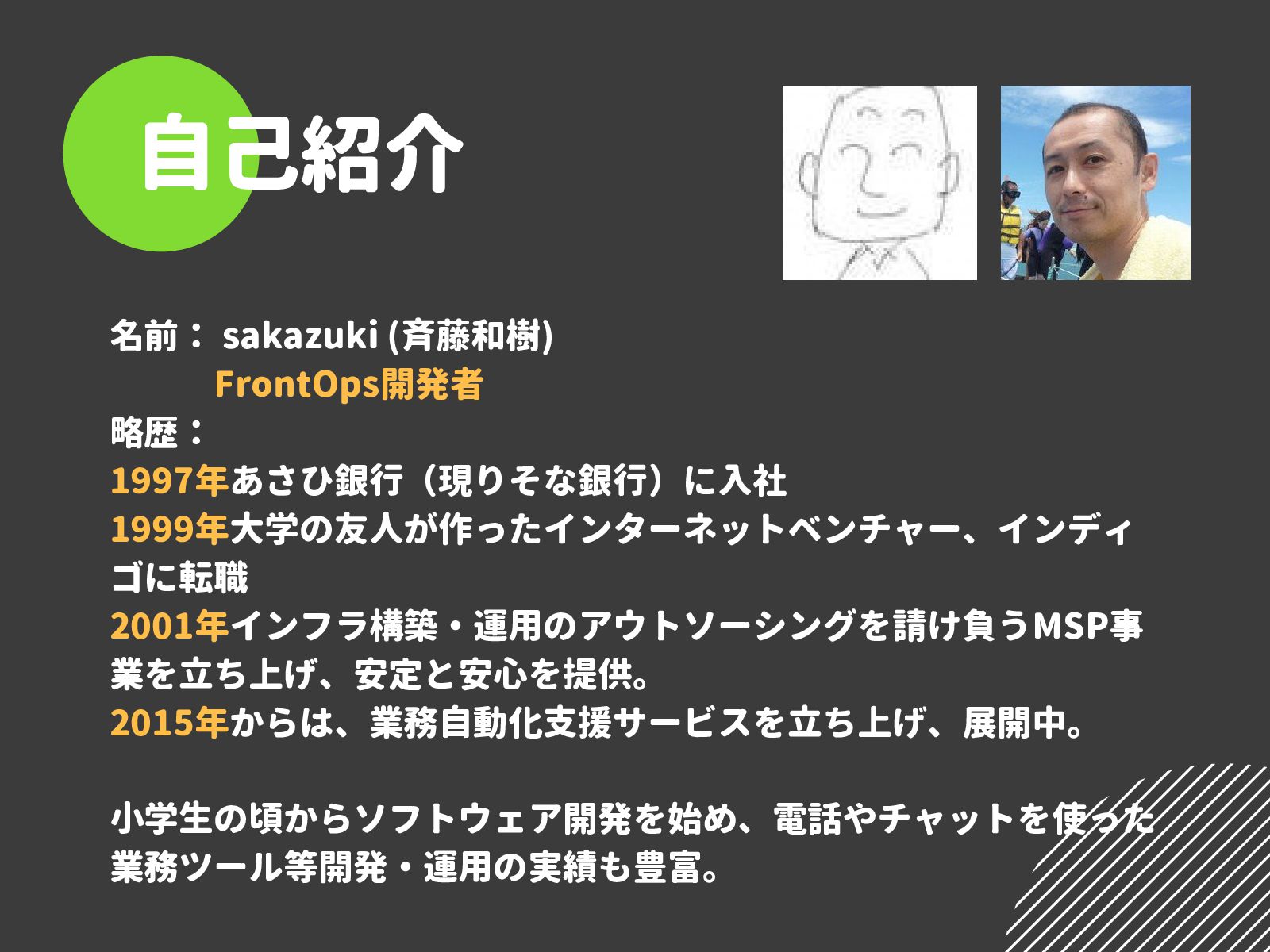 自己紹介

名前： sakazuki (斉藤和樹)
FrontOps開発者
略歴：
1997年あさひ銀行（現りそな銀行）に入社
1999年大学の友人が作ったインターネットベンチャー、インディゴに転職
2001年インフラ構築・運用のアウトソーシングを請け負うMSP事業を立ち上げ、安定と安心を提供。
2015年からは、業務自動化支援サービスを立ち上げ、展開中。

小学生の頃からソフトウェア開発を始め、電話やチャットを使った業務ツール等開発・運用の実績も豊富。